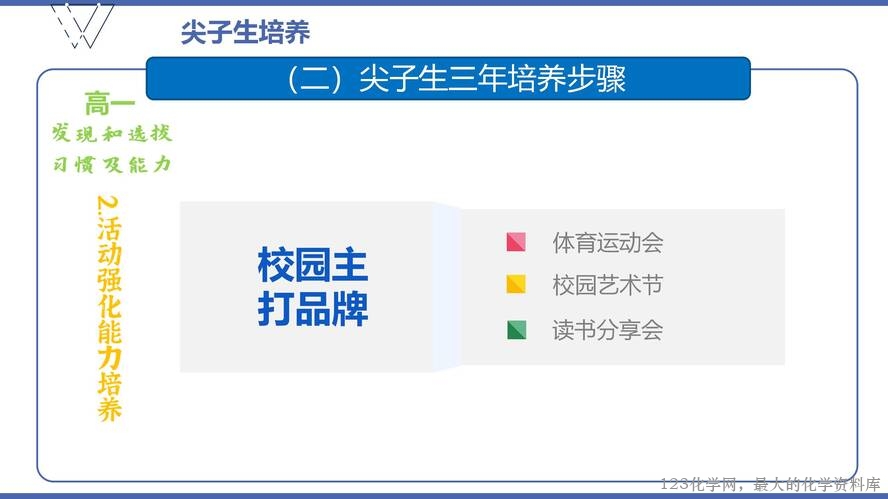 尖子生培养

（二）尖子生三年培养步骤

高一

发现和选拔

习惯及能力

2.活动强化能力培养

校园主打品牌

体育运动会

校园艺术节

读书分享会

123化学网，最大的化学资料库